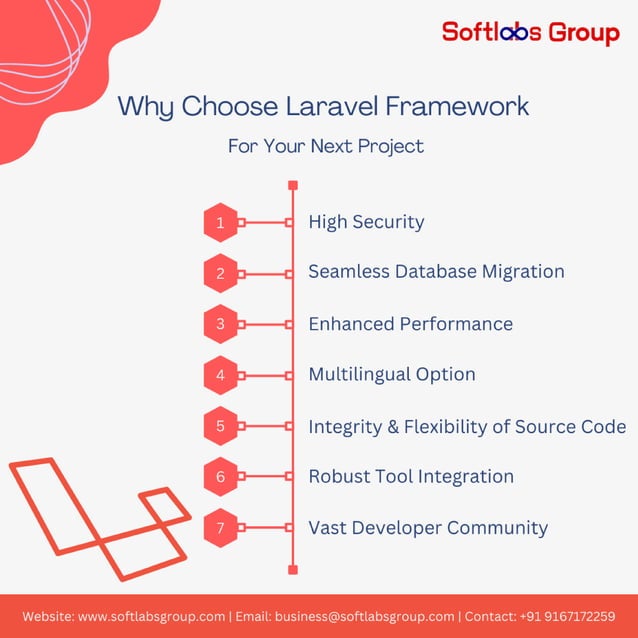 Softlabs Group

Why Choose Laravel Framework

For Your Next Project

1 High Security

2 Seamless Database Migration

3 Enhanced Performance

4 Multilingual Option

5 Integrity & Flexibility of Source Code

6 Robust Tool Integration

7 Vast Developer Community

Website: www.softlabsgroup.com | Email: business@softlabsgroup.com | Contact: +91 9167172259